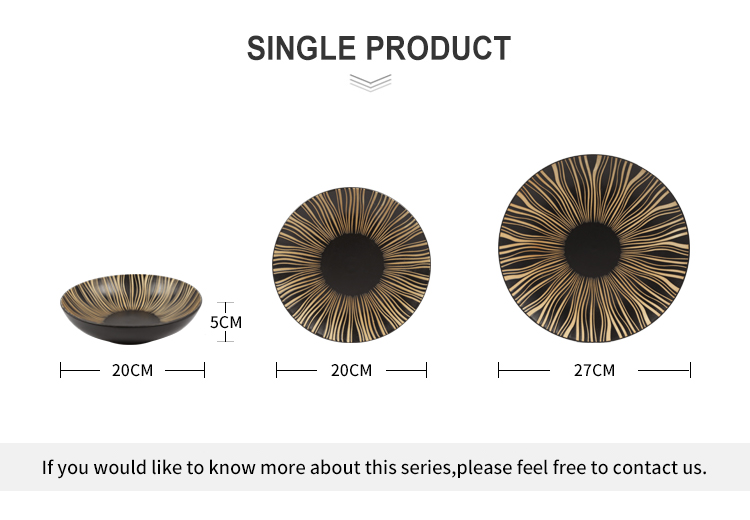 SINGLE PRODUCT

5CM

20CM

20CM

27CM

If you would like to know more about this series,please feel free to contact us.